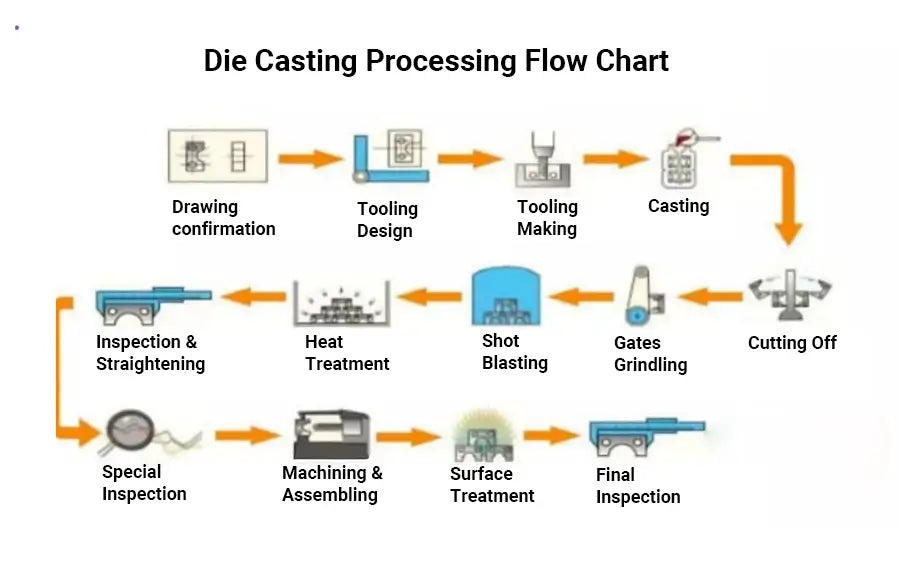 Die Casting Processing Flow Chart

Drawing confirmation

Tooling Design

Tooling Making

Casting

Cutting Off

Gates Grindling

Shot Blasting

Heat Treatment

Inspection & Straightening

Special Inspection

Machining & Assembling

Surface Treatment

Final Inspection